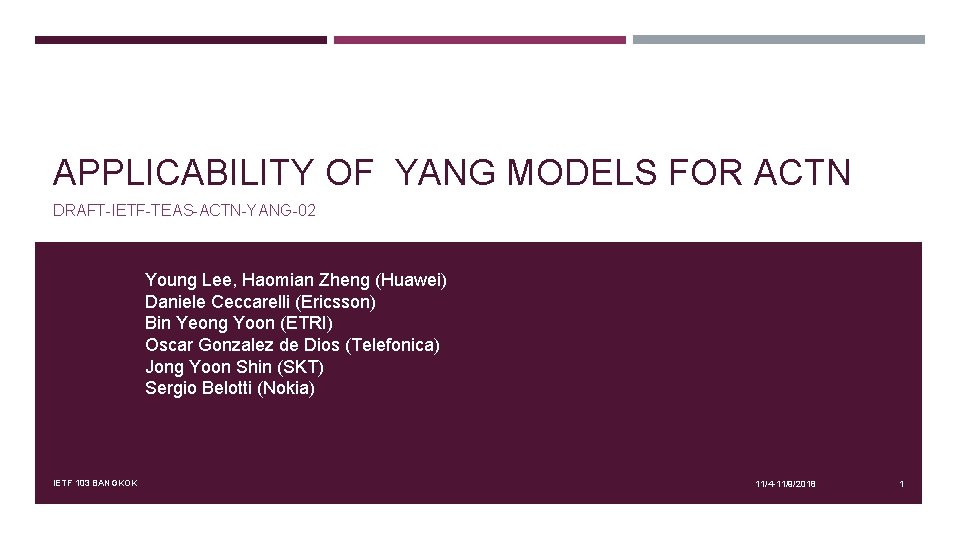 APPLICABILITY OF YANG MODELS FOR ACTN

DRAFT-IETF-TEAS-ACTN-YANG-02

Young Lee, Haomian Zheng (Huawei)
Daniele Ceccarelli (Ericsson)
Bin Yeong Yoon (ETRI)
Oscar Gonzalez de Dios (Telefonica)
Jong Yoon Shin (SKT)
Sergio Belotti (Nokia)

IETF 103 BANGKOK

11/4-11/9/2018

1